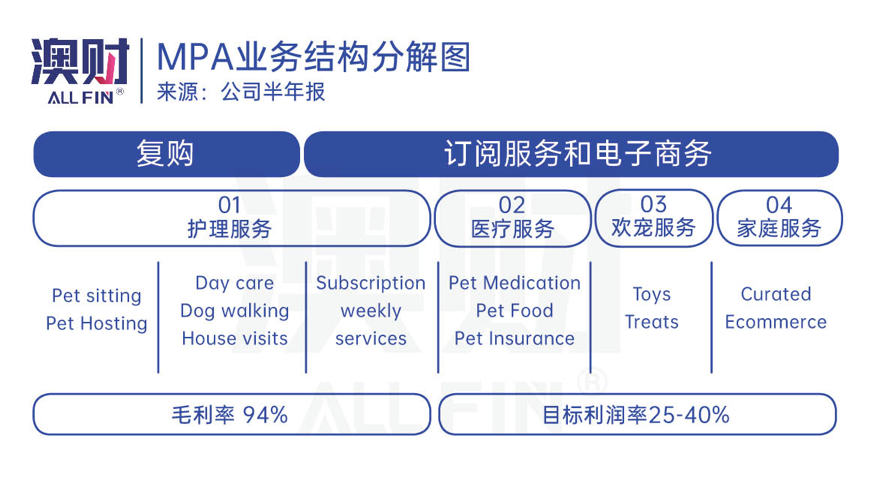 澳财
ALL FIN®

MPA业务结构分解图
来源：公司半年报

复购

订阅服务和电子商务

01
护理服务

02
医疗服务

03
欢宠服务

04
家庭服务

Pet sitting
Pet Hosting

Day care
Dog walking
House visits

Subscription
weekly
services

Pet Medication
Pet Food
Pet Insurance

Toys
Treats

Curated
Ecommerce

毛利率 94%

目标利润率25-40%

澳财
ALL FIN®